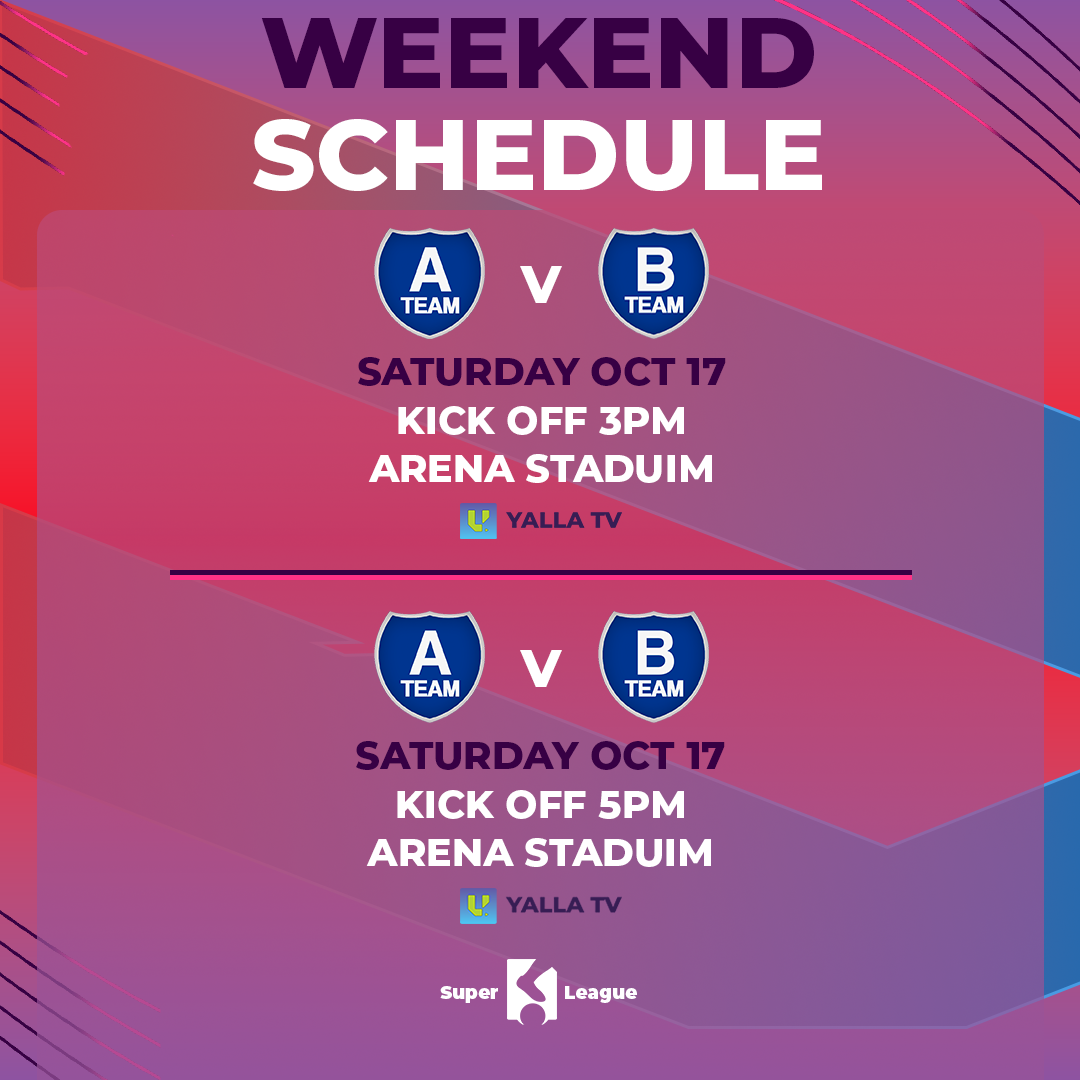 WEEKEND SCHEDULE

A TEAM v B TEAM

SATURDAY OCT 17
KICK OFF 3PM
ARENA STADUIM

YALLA TV

A TEAM v B TEAM

SATURDAY OCT 17
KICK OFF 5PM
ARENA STADUIM

YALLA TV

Super League